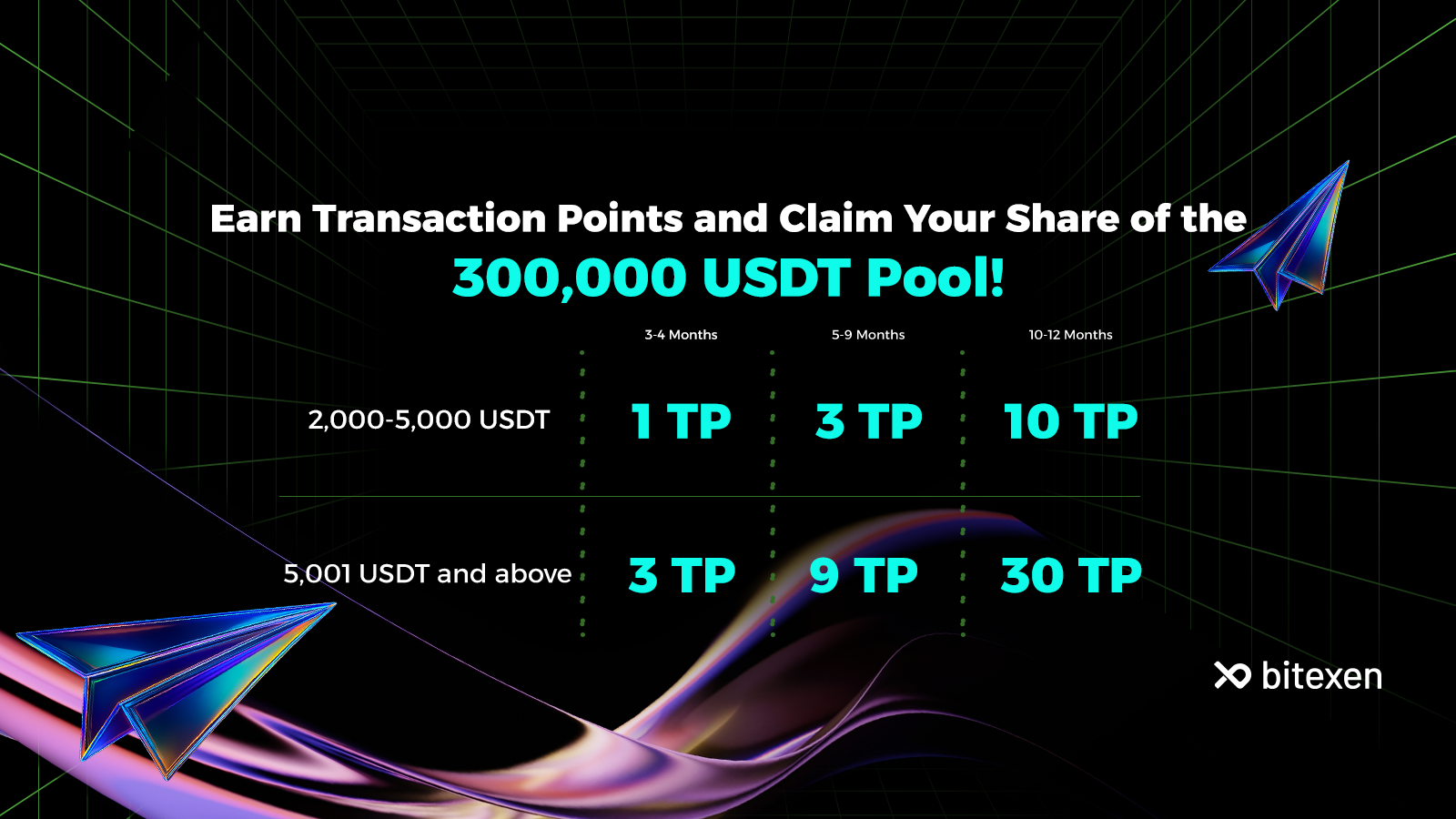 Earn Transaction Points and Claim Your Share of the
300,000 USDT Pool!

| | 3-4 Months | 5-9 Months | 10-12 Months |
|---|---|---|---|
| 2,000-5,000 USDT | 1 TP | 3 TP | 10 TP |
| 5,001 USDT and above | 3 TP | 9 TP | 30 TP |

bitexen